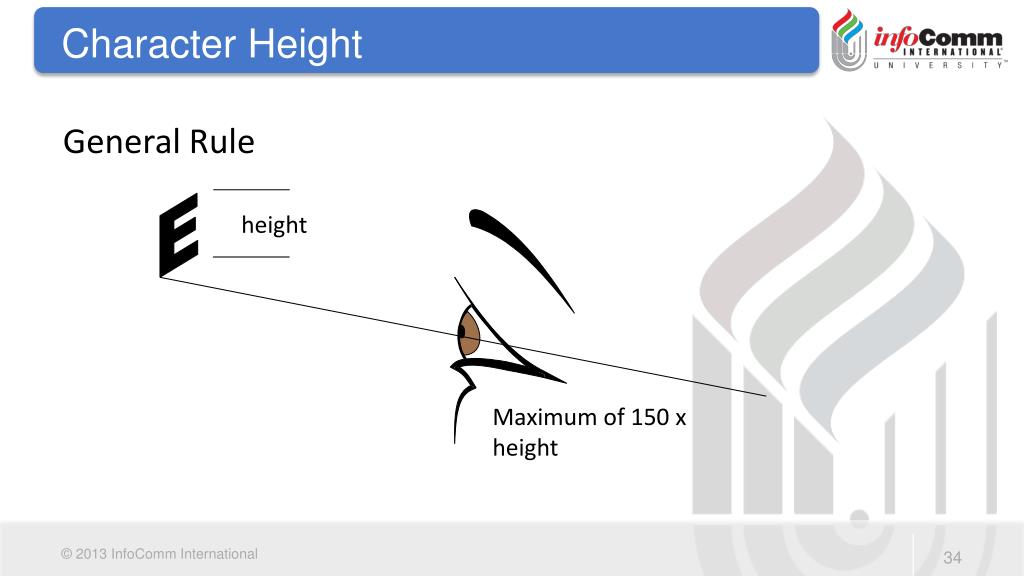 Character Height

infoComm INTERNATIONAL UNIVERSITY

General Rule

E

height

Maximum of 150 x height

© 2013 InfoComm International

34